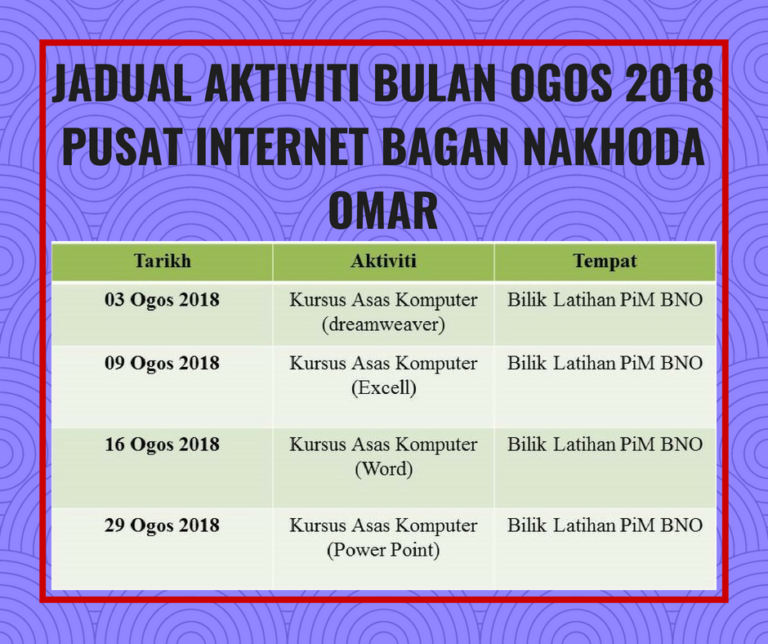 JADUAL AKTIVITI BULAN OGOS 2018 PUSAT INTERNET BAGAN NAKHODA OMAR

| Tarikh | Aktiviti | Tempat |
|---|---|---|
| 03 Ogos 2018 | Kursus Asas Komputer (dreamweaver) | Bilik Latihan PiM BNO |
| 09 Ogos 2018 | Kursus Asas Komputer (Excell) | Bilik Latihan PiM BNO |
| 16 Ogos 2018 | Kursus Asas Komputer (Word) | Bilik Latihan PiM BNO |
| 29 Ogos 2018 | Kursus Asas Komputer (Power Point) | Bilik Latihan PiM BNO |